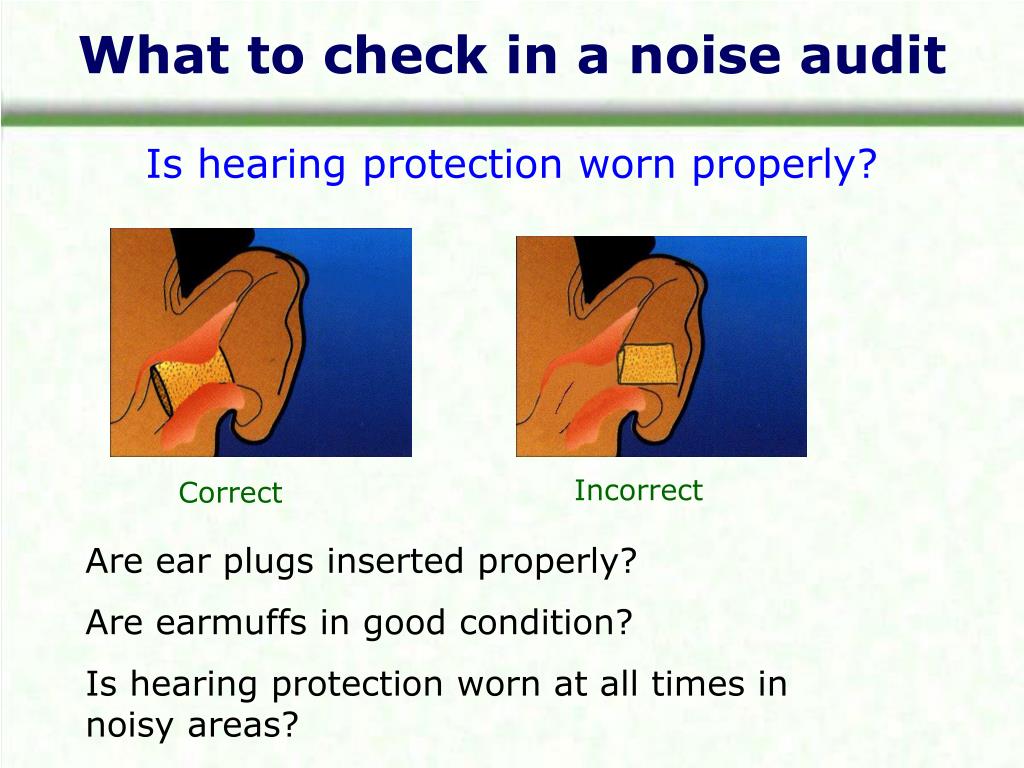 What to check in a noise audit

Is hearing protection worn properly?

Correct

Incorrect

Are ear plugs inserted properly?

Are earmuffs in good condition?

Is hearing protection worn at all times in noisy areas?